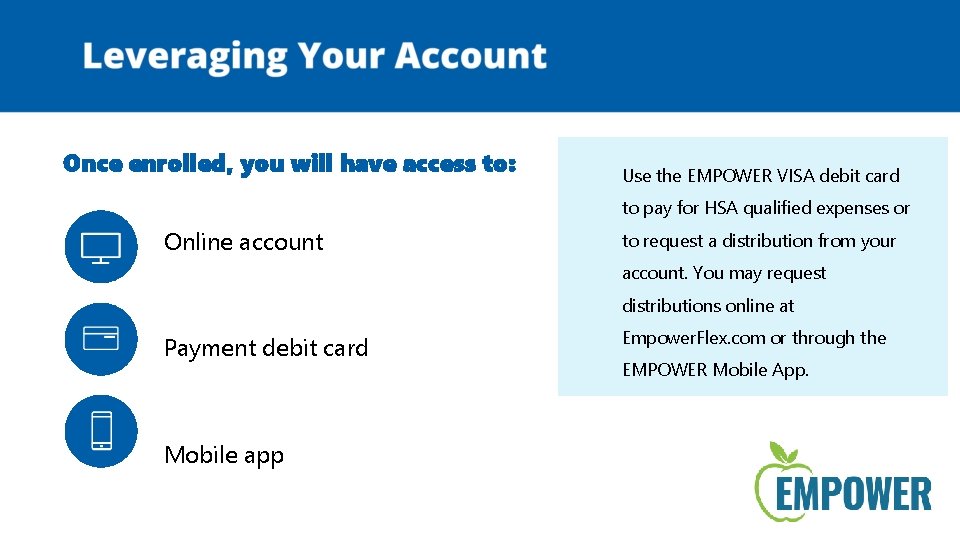 Leveraging Your Account

Once enrolled, you will have access to:

Online account

Payment debit card

Mobile app

Use the EMPOWER VISA debit card to pay for HSA qualified expenses or to request a distribution from your account. You may request distributions online at EmpowerFlex.com or through the EMPOWER Mobile App.

EMPOWER